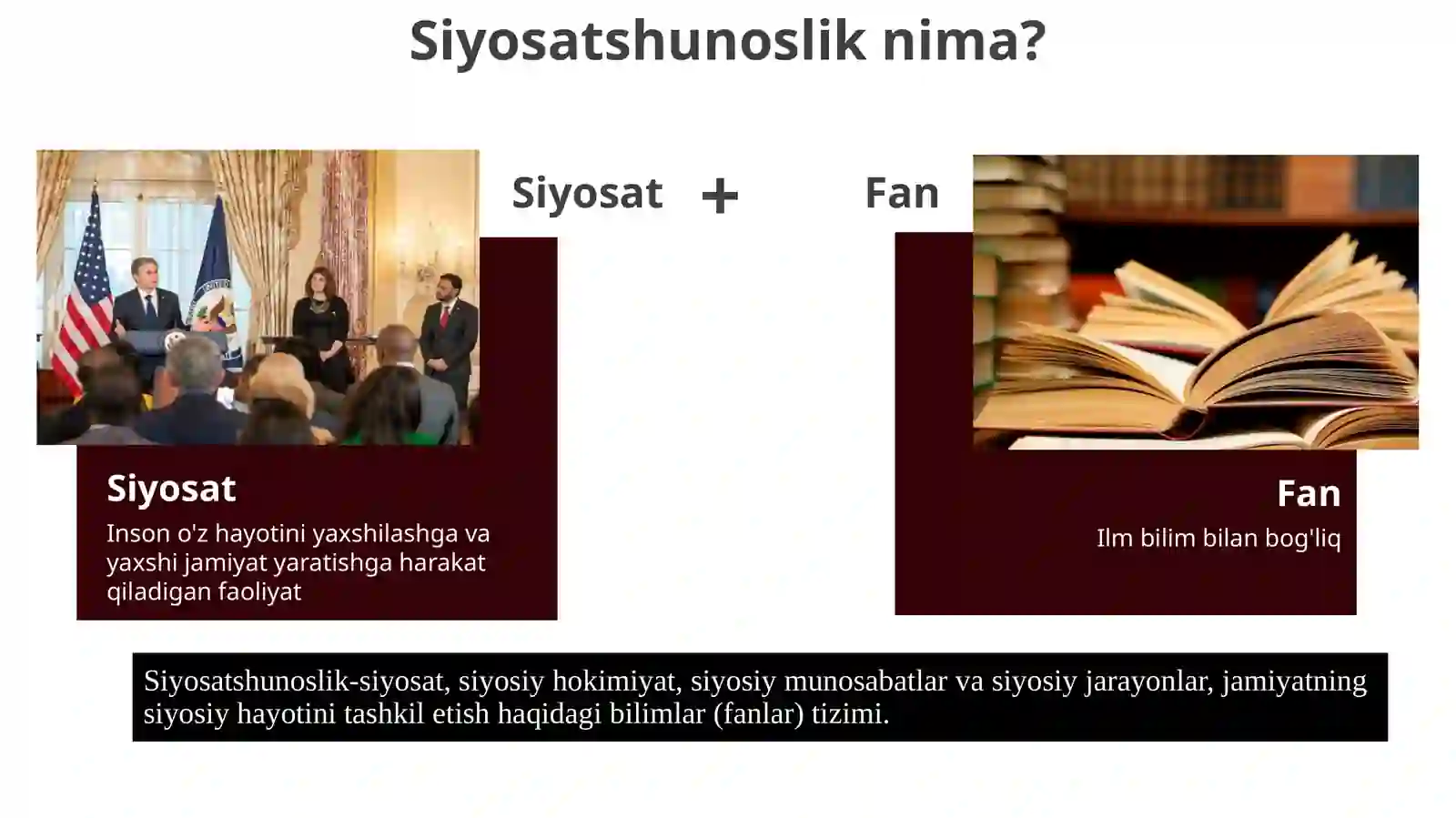 Siyosatshunoslik nima?

Siyosat + Fan

Siyosat
Inson o'z hayotini yaxshilashga va yaxshi jamiyat yaratishga harakat qiladigan faoliyat

Fan
Ilm bilim bilan bog'liq

Siyosatshunoslik-siyosat, siyosiy hokimiyat, siyosiy munosabatlar va siyosiy jarayonlar, jamiyatning siyosiy hayotini tashkil etish haqidagi bilimlar (fanlar) tizimi.